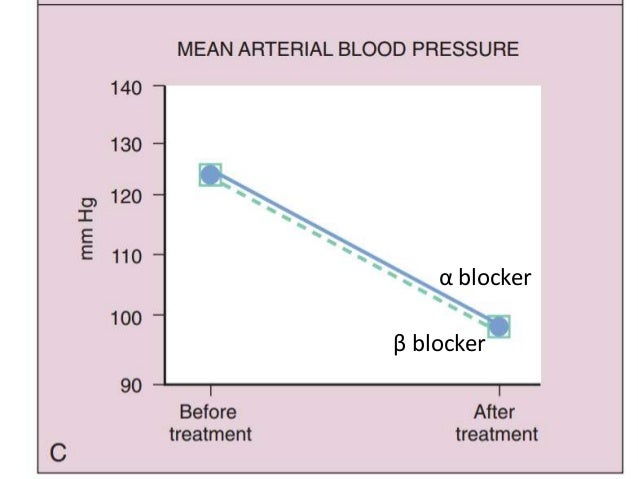 MEAN ARTERIAL BLOOD PRESSURE

140
130
120
110
100
90

mm Hg

α blocker
β blocker

Before treatment

After treatment

C